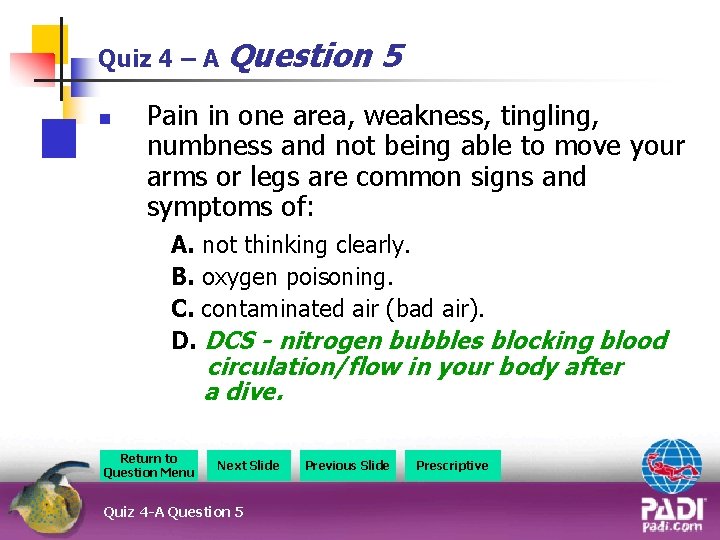 Quiz 4 – A Question 5

Pain in one area, weakness, tingling, numbness and not being able to move your arms or legs are common signs and symptoms of:

A. not thinking clearly.
B. oxygen poisoning.
C. contaminated air (bad air).
D. DCS - nitrogen bubbles blocking blood circulation/flow in your body after a dive.

Return to Question Menu
Next Slide
Previous Slide
Prescriptive

Quiz 4-A Question 5

PADI
padi.com